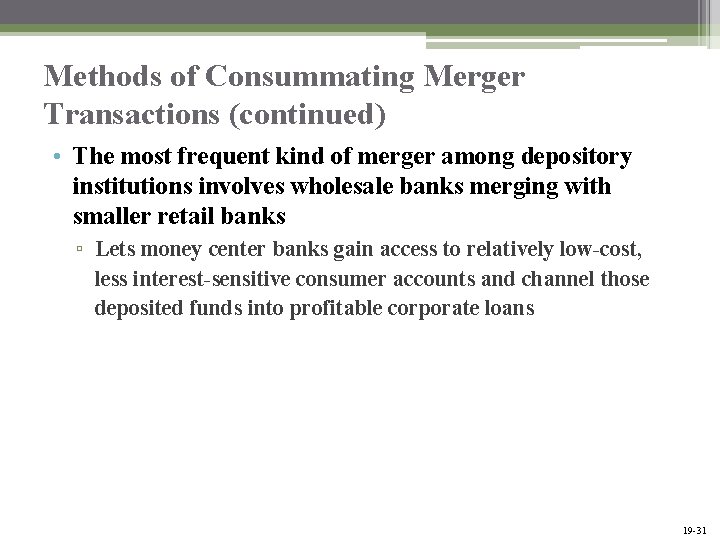 Methods of Consummating Merger Transactions (continued)

• The most frequent kind of merger among depository institutions involves wholesale banks merging with smaller retail banks

▫ Lets money center banks gain access to relatively low-cost, less interest-sensitive consumer accounts and channel those deposited funds into profitable corporate loans

19-31